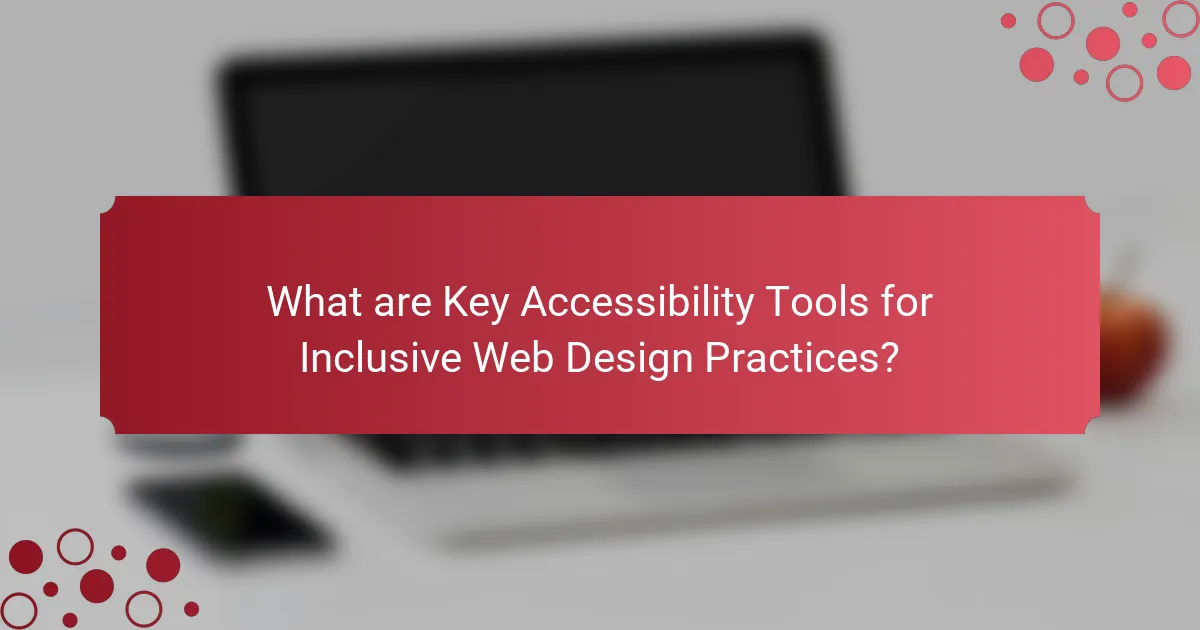 What are Key Accessibility Tools for Inclusive Web Design Practices?